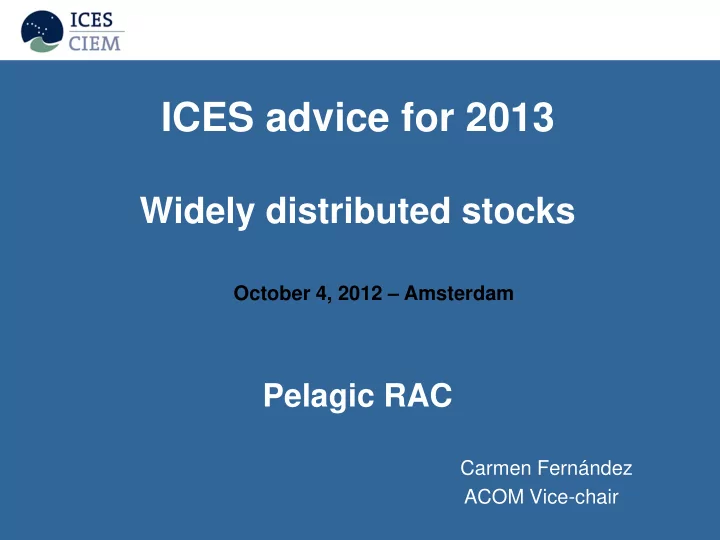 ICES
CIEM

ICES advice for 2013

Widely distributed stocks

October 4, 2012 – Amsterdam

Pelagic RAC

Carmen Fernández
ACOM Vice-chair